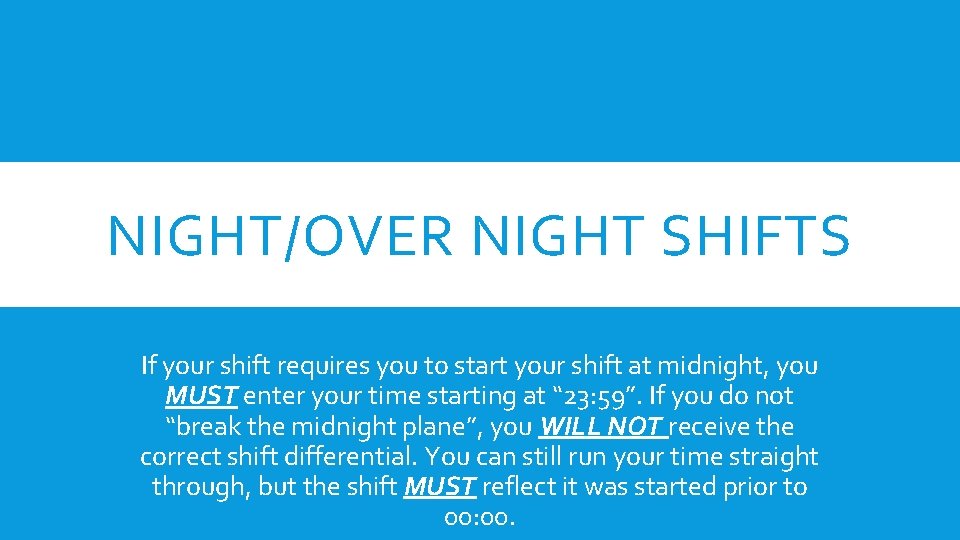 NIGHT/OVER NIGHT SHIFTS

If your shift requires you to start your shift at midnight, you MUST enter your time starting at “23:59”. If you do not “break the midnight plane”, you WILL NOT receive the correct shift differential. You can still run your time straight through, but the shift MUST reflect it was started prior to 00:00.